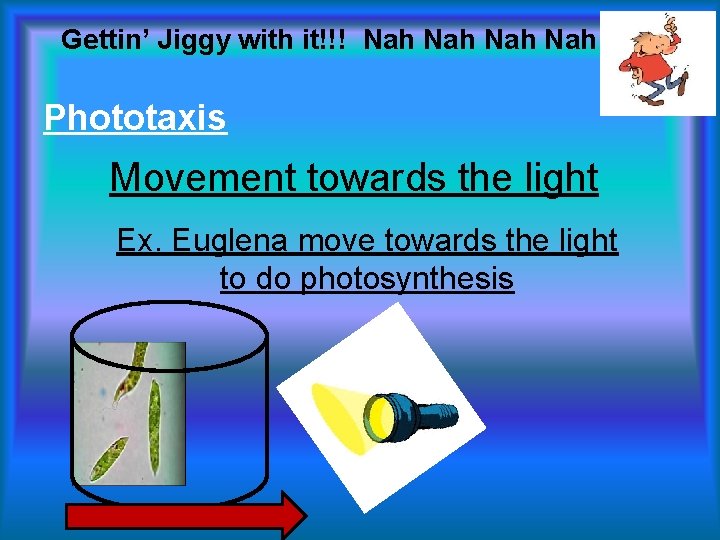 Gettin' Jiggy with it!!! Nah Nah Nah Nah

Phototaxis

Movement towards the light

Ex. Euglena move towards the light to do photosynthesis